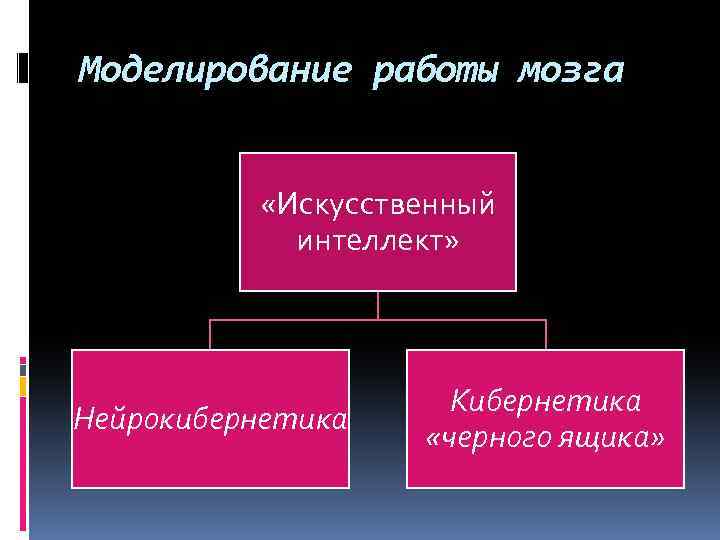 Моделирование работы мозга

«Искусственный интеллект»

Нейрокибернетика

Кибернетика «черного ящика»